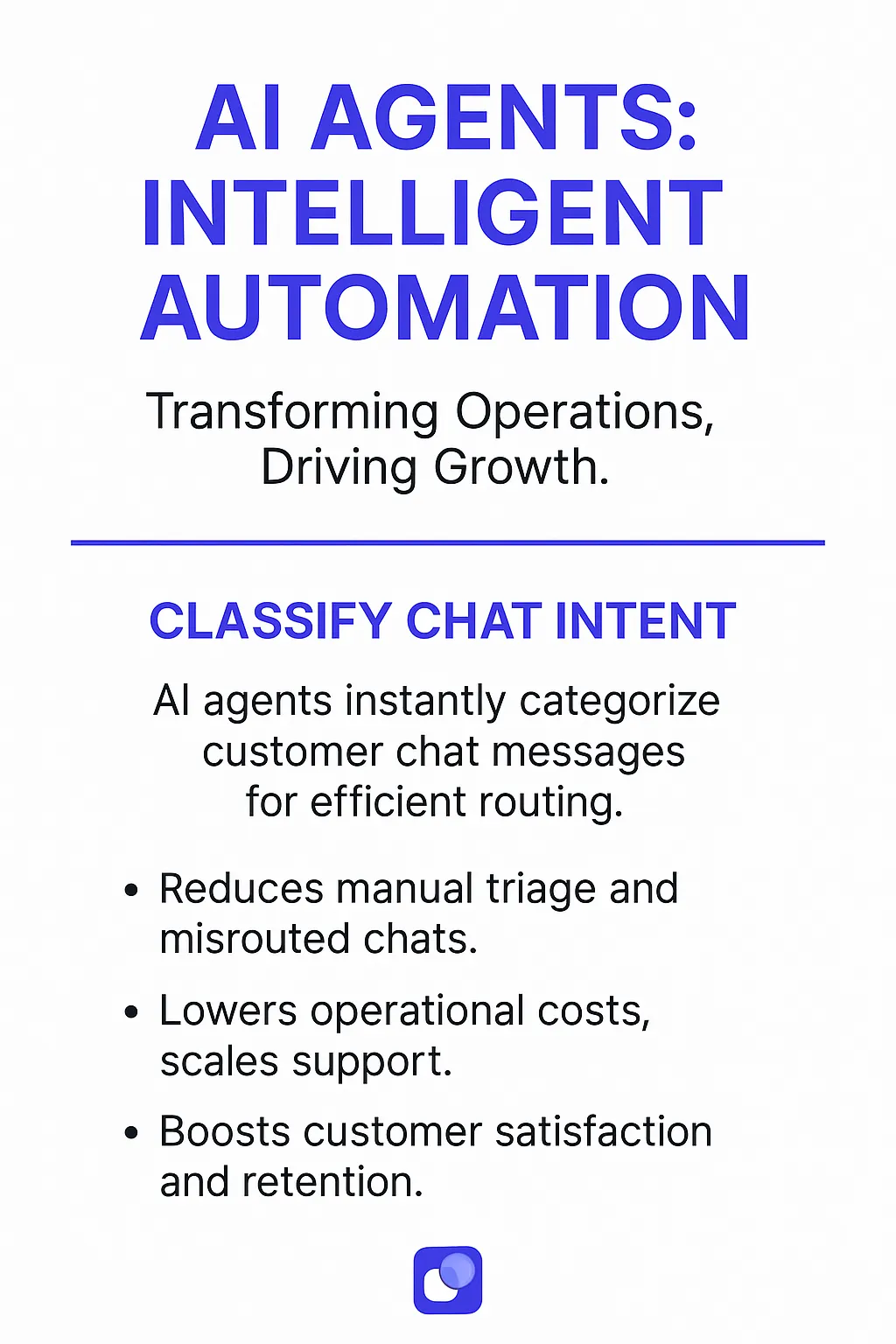 AI AGENTS: INTELLIGENT AUTOMATION

Transforming Operations, Driving Growth.

CLASSIFY CHAT INTENT

AI agents instantly categorize customer chat messages for efficient routing.

• Reduces manual triage and misrouted chats.
• Lowers operational costs, scales support.
• Boosts customer satisfaction and retention.